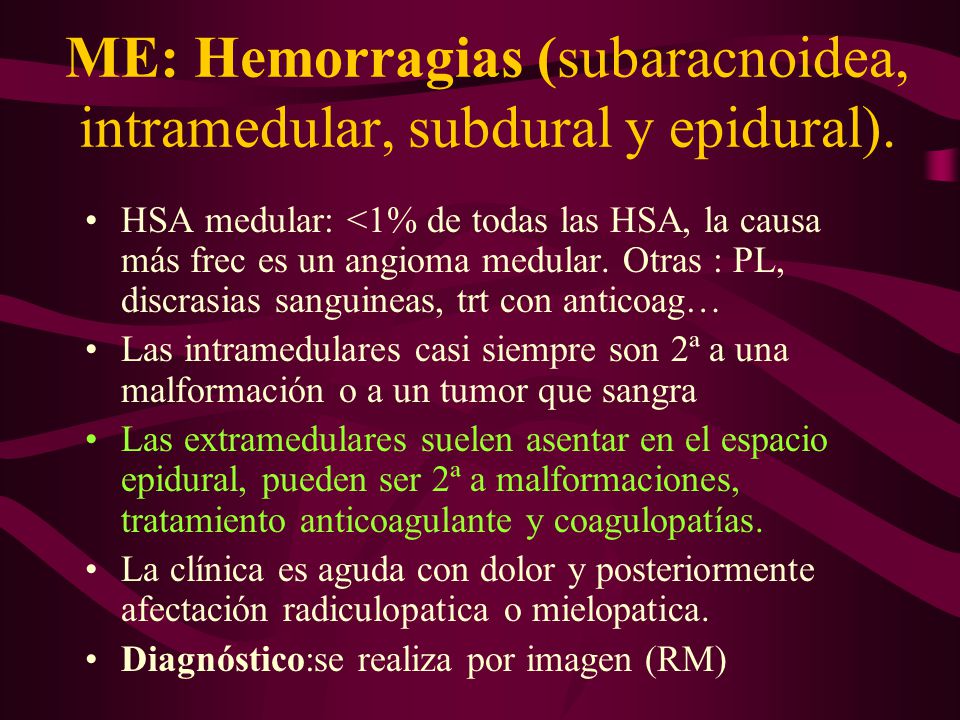 ME: Hemorragias (subaracnoidea, intramedular, subdural y epidural).

• HSA medular: <1% de todas las HSA, la causa más frec es un angioma medular. Otras : PL, discrasias sanguineas, trt con anticoag…
• Las intramedulares casi siempre son 2ª a una malformación o a un tumor que sangra
• Las extramedulares suelen asentar en el espacio epidural, pueden ser 2ª a malformaciones, tratamiento anticoagulante y coagulopatías.
• La clínica es aguda con dolor y posteriormente afectación radiculopatica o mielopatica.
• Diagnóstico:se realiza por imagen (RM)